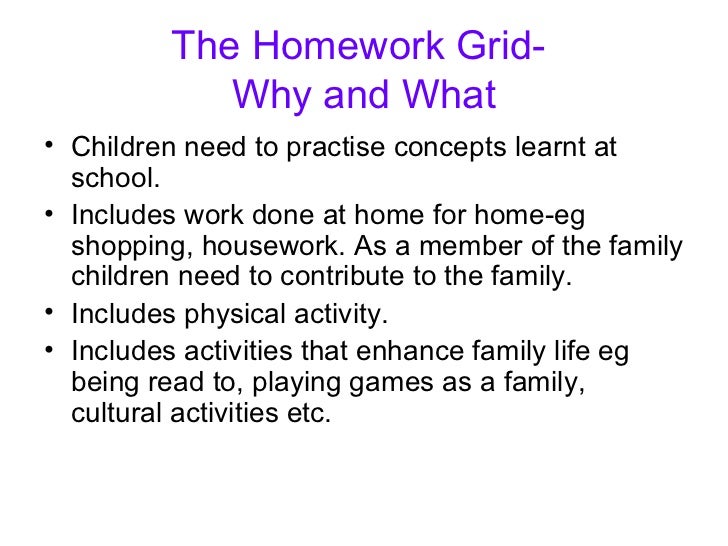 The Homework Grid-
Why and What

• Children need to practise concepts learnt at school.
• Includes work done at home for home-eg shopping, housework. As a member of the family children need to contribute to the family.
• Includes physical activity.
• Includes activities that enhance family life eg being read to, playing games as a family, cultural activities etc.